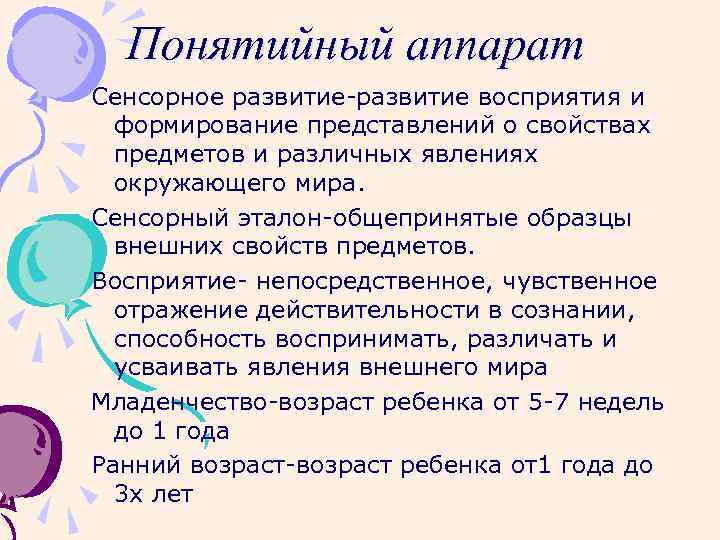 Понятийный аппарат

Сенсорное развитие-развитие восприятия и формирование представлений о свойствах предметов и различных явлениях окружающего мира.

Сенсорный эталон-общепринятые образцы внешних свойств предметов.

Восприятие- непосредственное, чувственное отражение действительности в сознании, способность воспринимать, различать и усваивать явления внешнего мира

Младенчество-возраст ребенка от 5-7 недель до 1 года

Ранний возраст-возраст ребенка от1 года до 3х лет